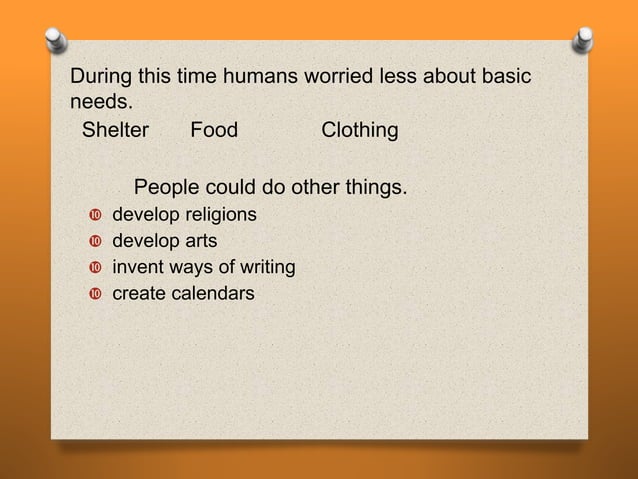 During this time humans worried less about basic needs.

Shelter Food Clothing

People could do other things.

- develop religions
- develop arts
- invent ways of writing
- create calendars